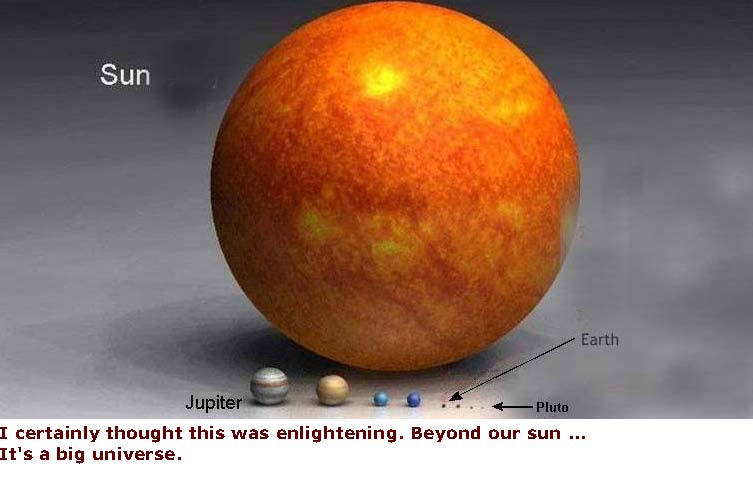 Sun

Earth

Jupiter

Pluto

I certainly thought this was enlightening. Beyond our sun ...
It's a big universe.